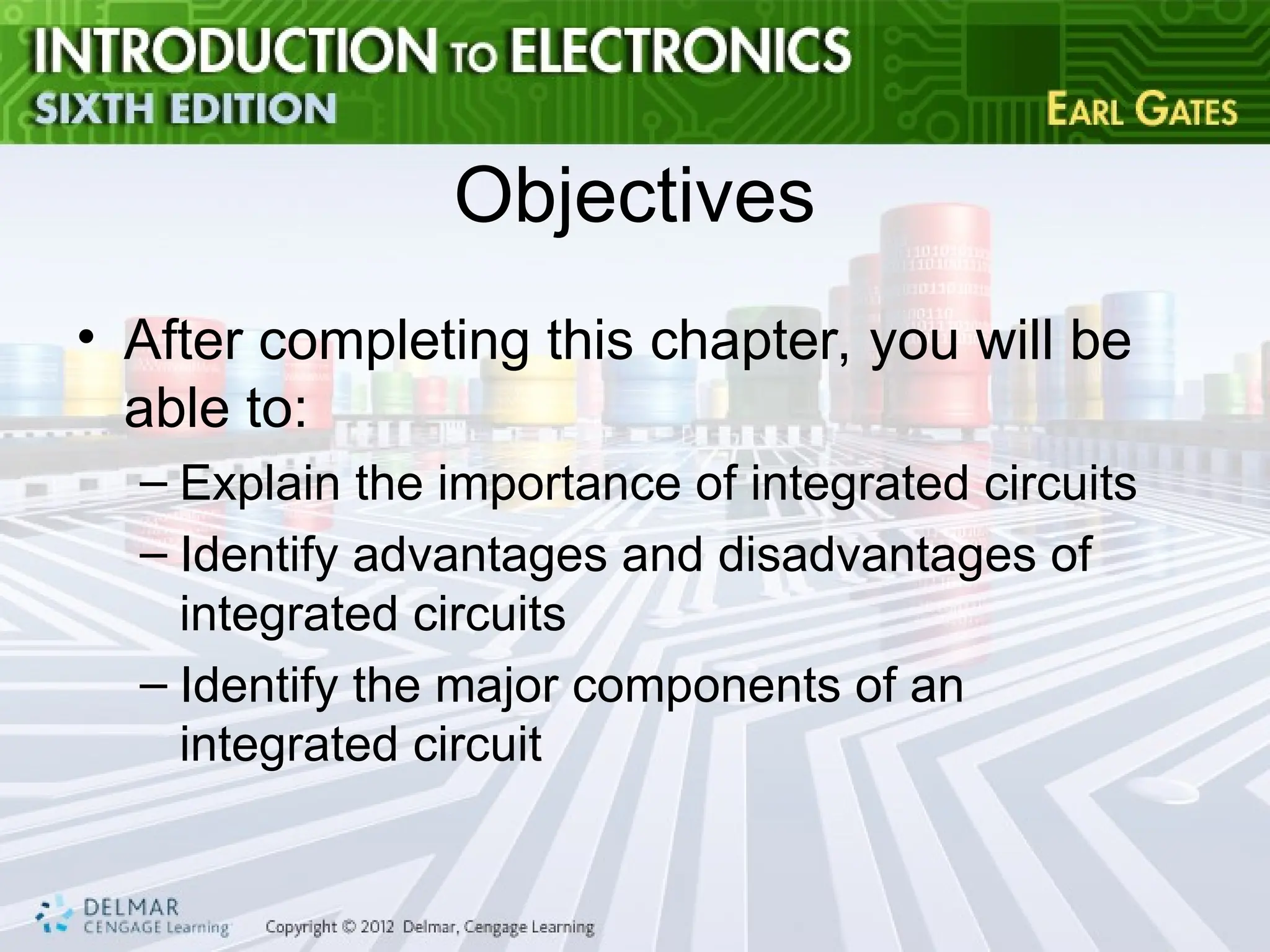 INTRODUCTION TO ELECTRONICS
SIXTH EDITION
EARL GATES

Objectives

• After completing this chapter, you will be able to:
– Explain the importance of integrated circuits
– Identify advantages and disadvantages of integrated circuits
– Identify the major components of an integrated circuit

DELMAR
CENGAGE Learning

Copyright © 2012 Delmar, Cengage Learning